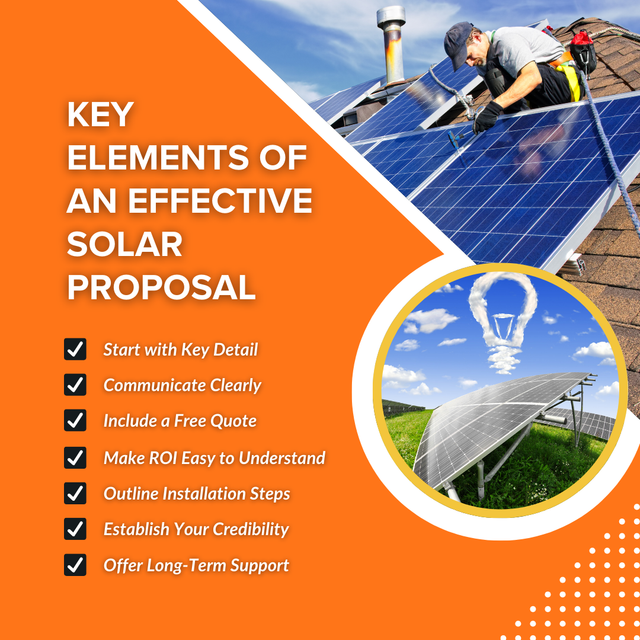 KEY ELEMENTS OF AN EFFECTIVE SOLAR PROPOSAL

Start with Key Detail
Communicate Clearly
Include a Free Quote
Make ROI Easy to Understand
Outline Installation Steps
Establish Your Credibility
Offer Long-Term Support